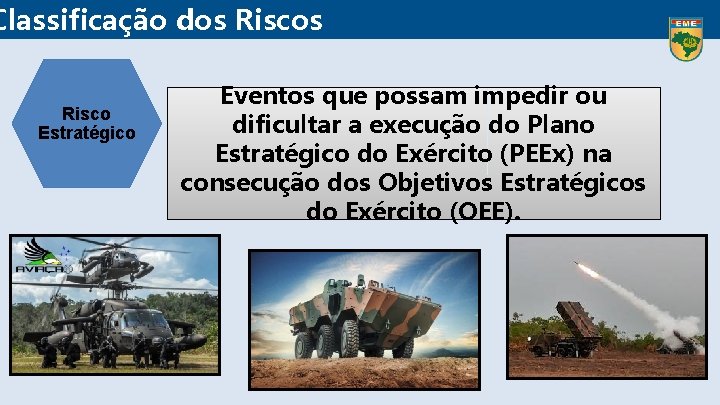 Classificação dos Riscos

EME

Risco Estratégico

Eventos que possam impedir ou dificultar a execução do Plano Estratégico do Exército (PEEx) na consecução dos Objetivos Estratégicos do Exército (OEE).

AVIAÇÃO